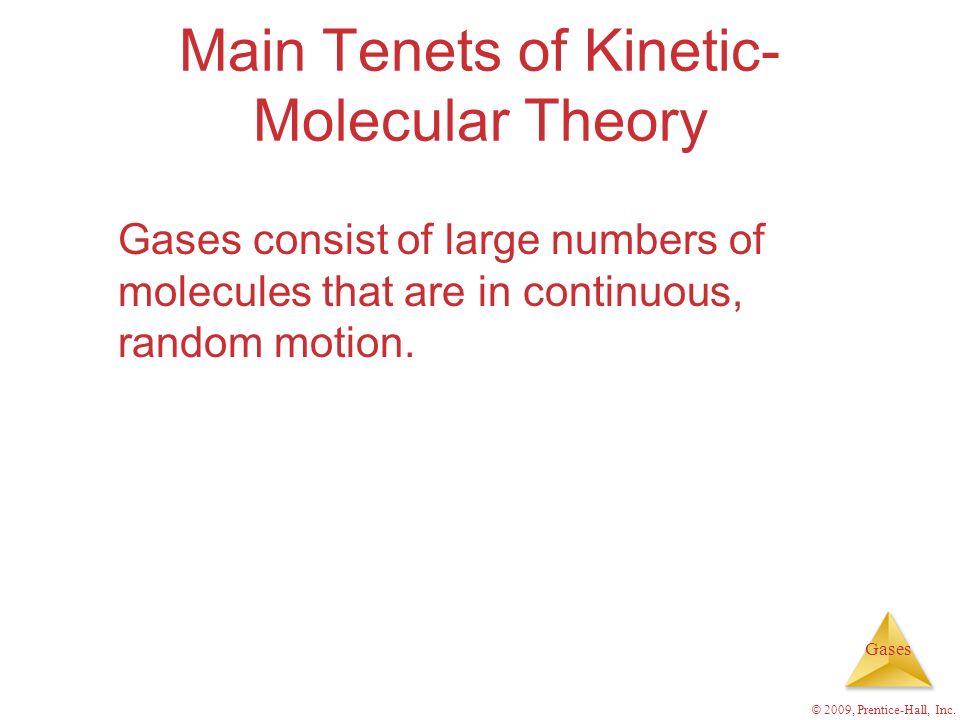 Main Tenets of Kinetic-Molecular Theory

Gases consist of large numbers of molecules that are in continuous, random motion.

Gases

© 2009, Prentice-Hall, Inc.